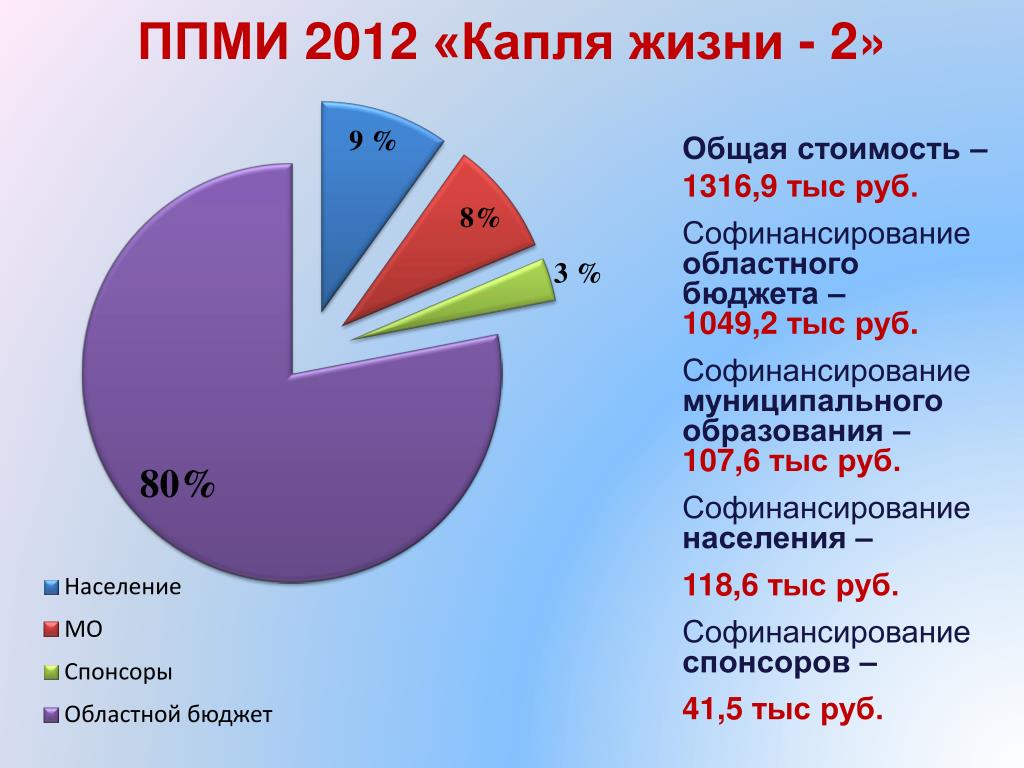 ППМИ 2012 «Капля жизни - 2»

9 %

8%

3 %

80%

Население

МО

Спонсоры

Областной бюджет

Общая стоимость – 1316,9 тыс руб.

Софинансирование областного бюджета – 1049,2 тыс руб.

Софинансирование муниципального образования – 107,6 тыс руб.

Софинансирование населения –

118,6 тыс руб.

Софинансирование спонсоров –

41,5 тыс руб.